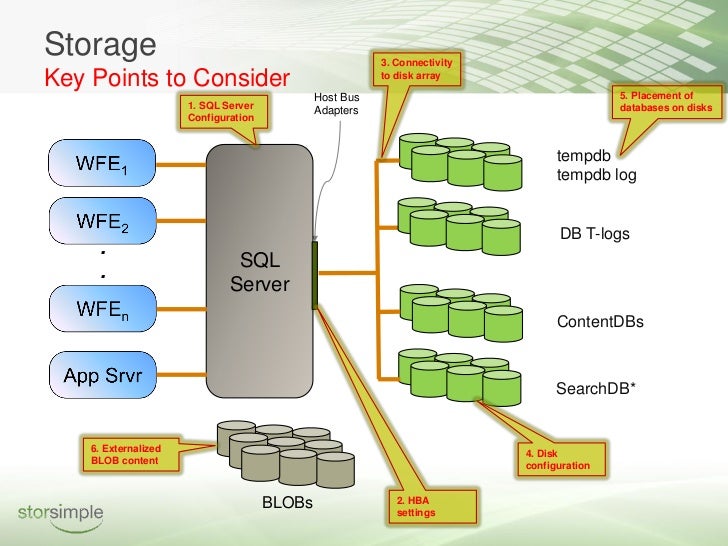 Storage
Key Points to Consider

1. SQL Server Configuration

Host Bus Adapters

3. Connectivity to disk array

5. Placement of databases on disks

$WFE_1$

$WFE_2$

.
.

$WFE_n$

App Srvr

SQL Server

tempdb
tempdb log

DB T-logs

ContentDBs

SearchDB*

6. Externalized BLOB content

BLOBs

2. HBA settings

4. Disk configuration

storsimple